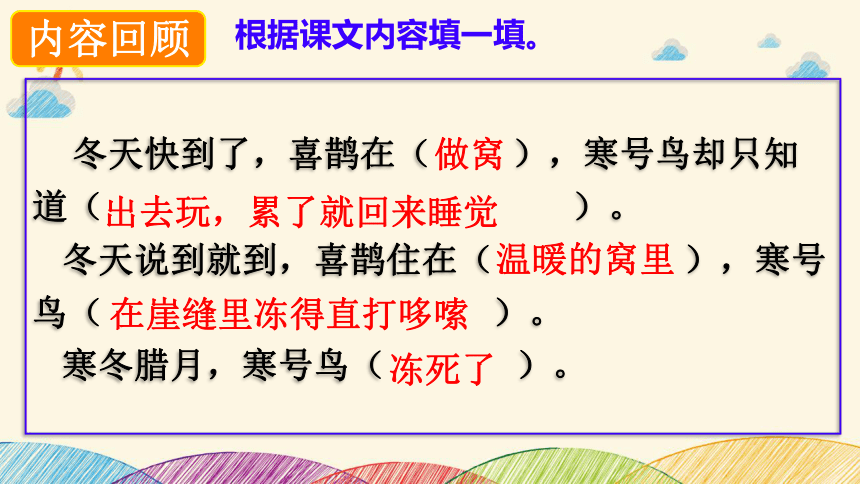 内容回顾

根据课文内容填一填。

冬天快到了，喜鹊在（做窝），寒号鸟却只知道（出去玩，累了就回来睡觉）。

冬天说到就到，喜鹊住在（温暖的窝里），寒号鸟（在崖缝里冻得直打哆嗦）。

寒冬腊月，寒号鸟（冻死了）。